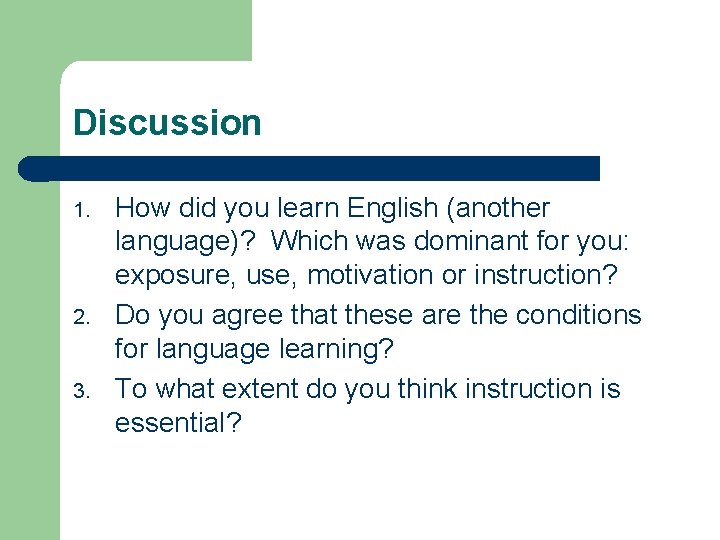 Discussion

1. How did you learn English (another language)? Which was dominant for you: exposure, use, motivation or instruction?
2. Do you agree that these are the conditions for language learning?
3. To what extent do you think instruction is essential?